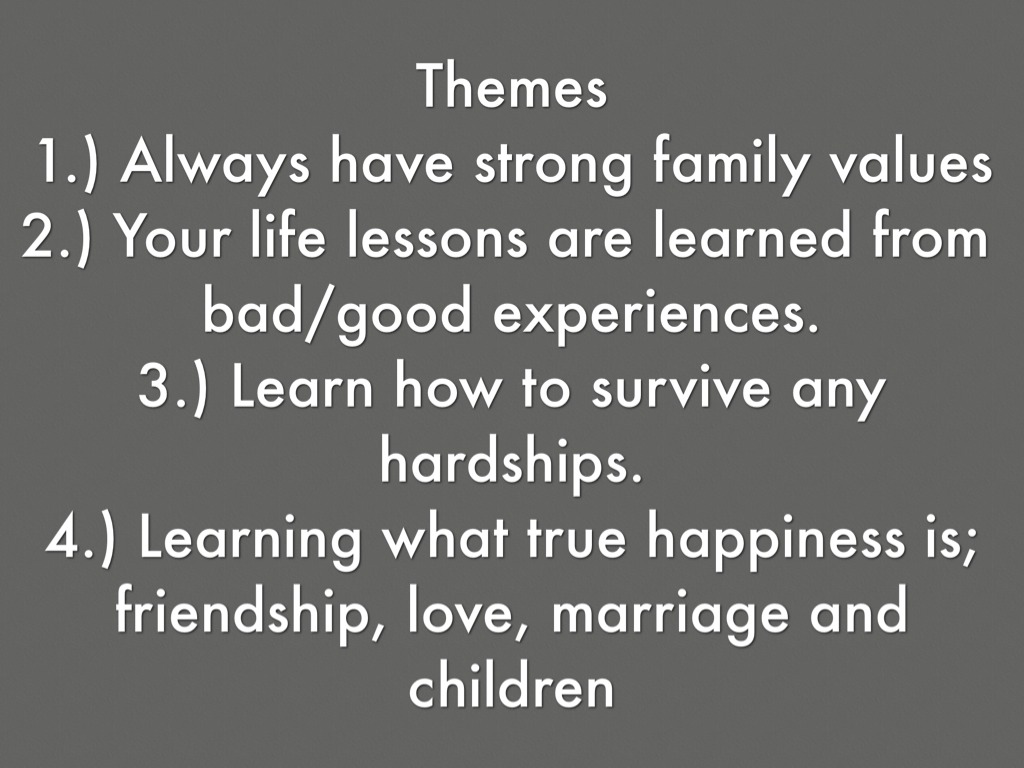 Themes
1.) Always have strong family values
2.) Your life lessons are learned from bad/good experiences.
3.) Learn how to survive any hardships.
4.) Learning what true happiness is; friendship, love, marriage and children